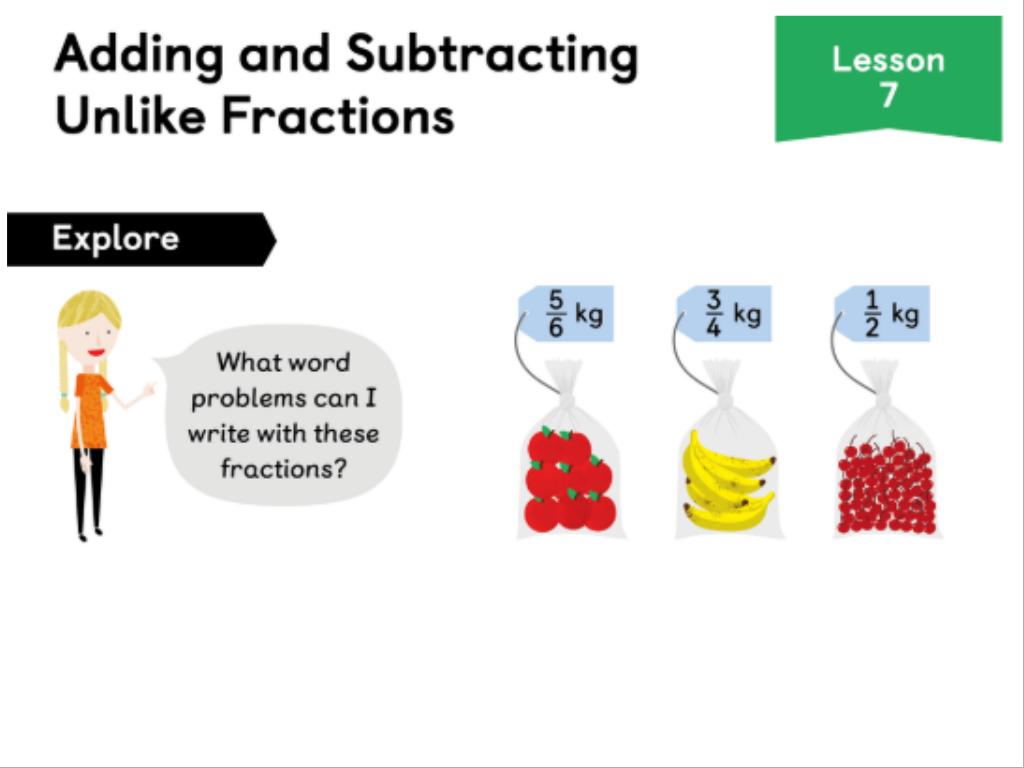 Adding and Subtracting Unlike Fractions

Lesson 7

Explore

What word problems can I write with these fractions?

$\frac{5}{6}$ kg

$\frac{3}{4}$ kg

$\frac{1}{2}$ kg